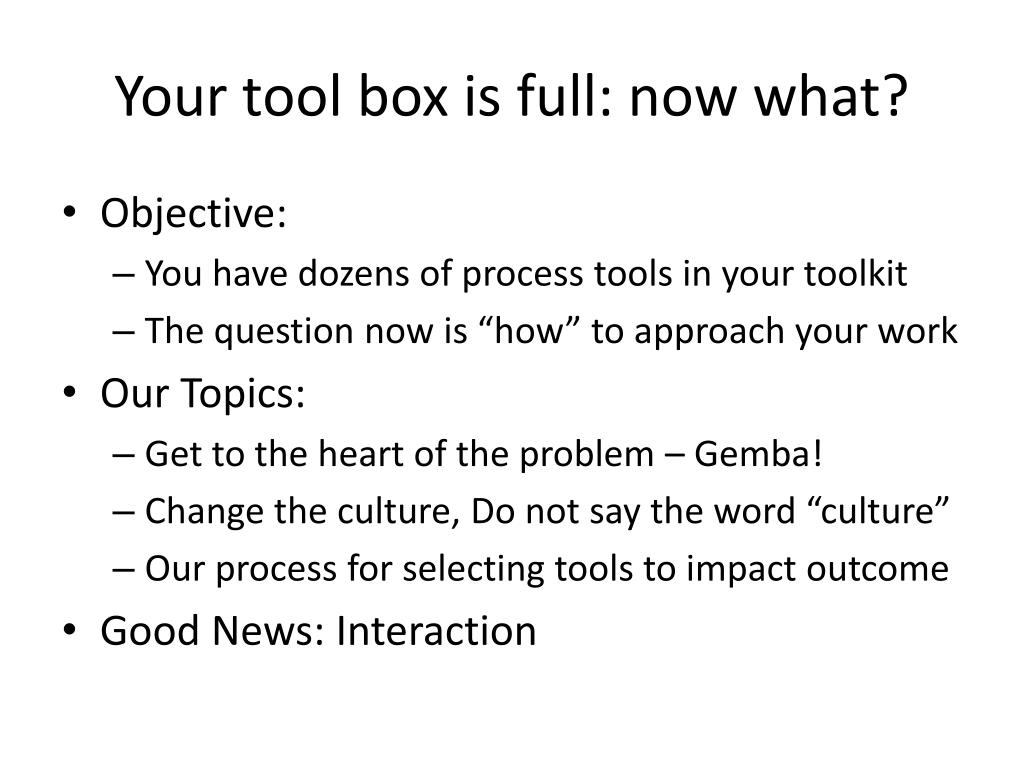 Your tool box is full: now what?

• Objective:
– You have dozens of process tools in your toolkit
– The question now is “how” to approach your work
• Our Topics:
– Get to the heart of the problem – Gemba!
– Change the culture, Do not say the word “culture”
– Our process for selecting tools to impact outcome
• Good News: Interaction